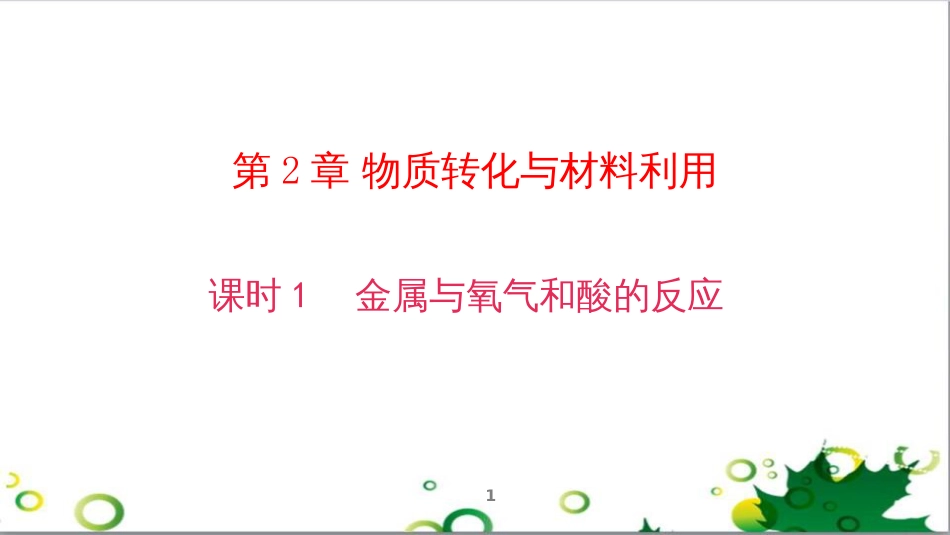 第 2 章 物质转化与材料利用

课时 1 金属与氧气和酸的反应

1